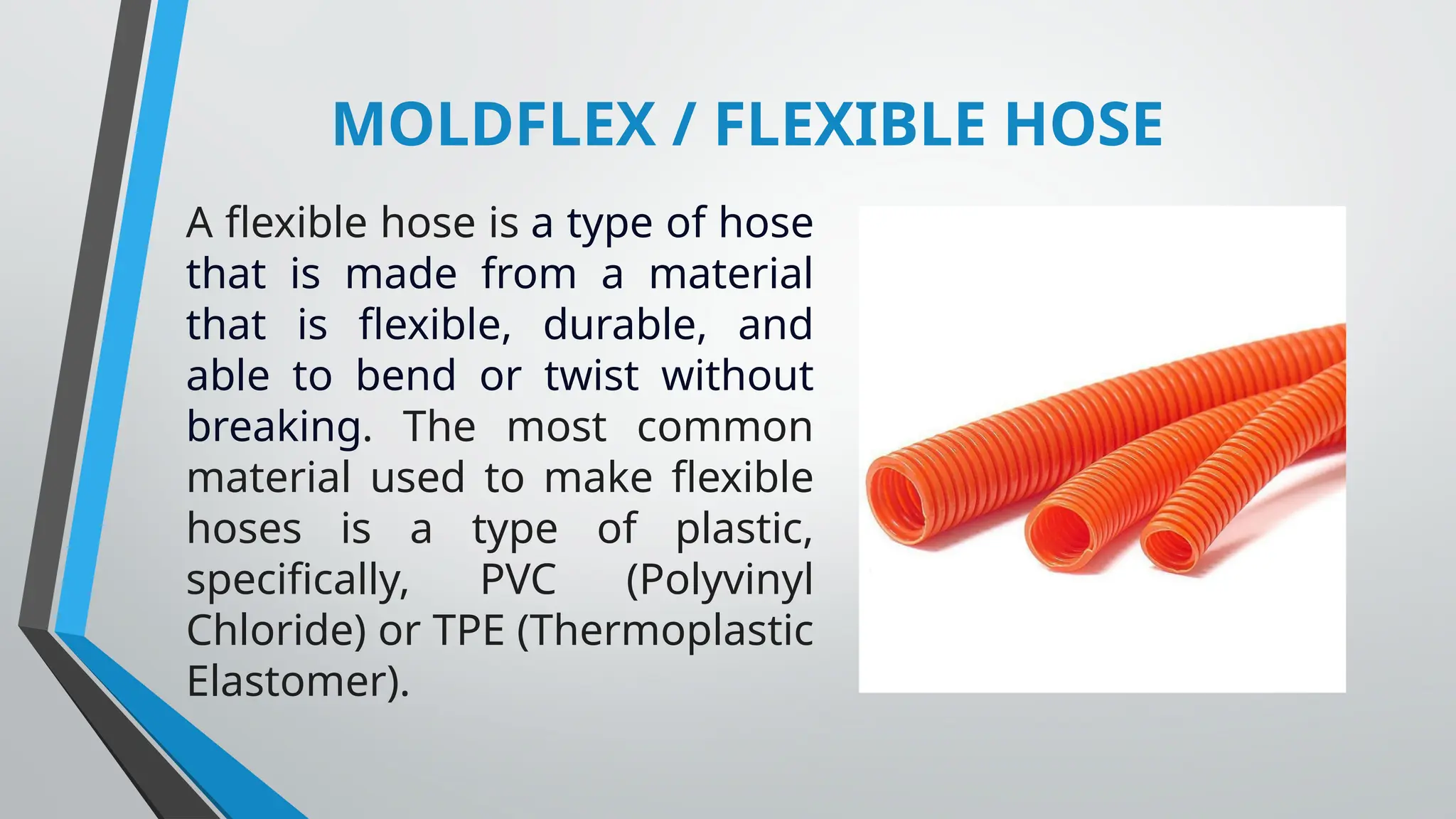 MOLDFLEX / FLEXIBLE HOSE

A flexible hose is a type of hose that is made from a material that is flexible, durable, and able to bend or twist without breaking. The most common material used to make flexible hoses is a type of plastic, specifically, PVC (Polyvinyl Chloride) or TPE (Thermoplastic Elastomer).